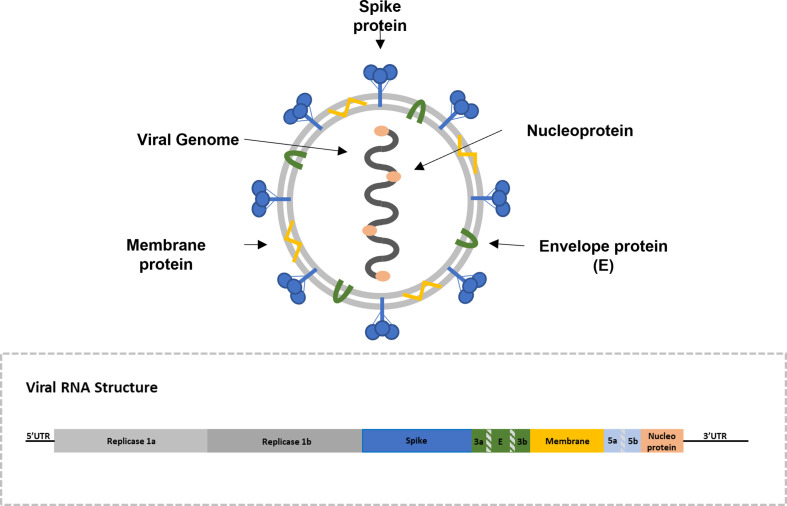 Spike protein

Viral Genome

Nucleoprotein

Membrane protein

Envelope protein (E)

Viral RNA Structure

5'UTR Replicase 1a Replicase 1b Spike 3a E 3b Membrane 5a 5b Nucleo protein 3'UTR